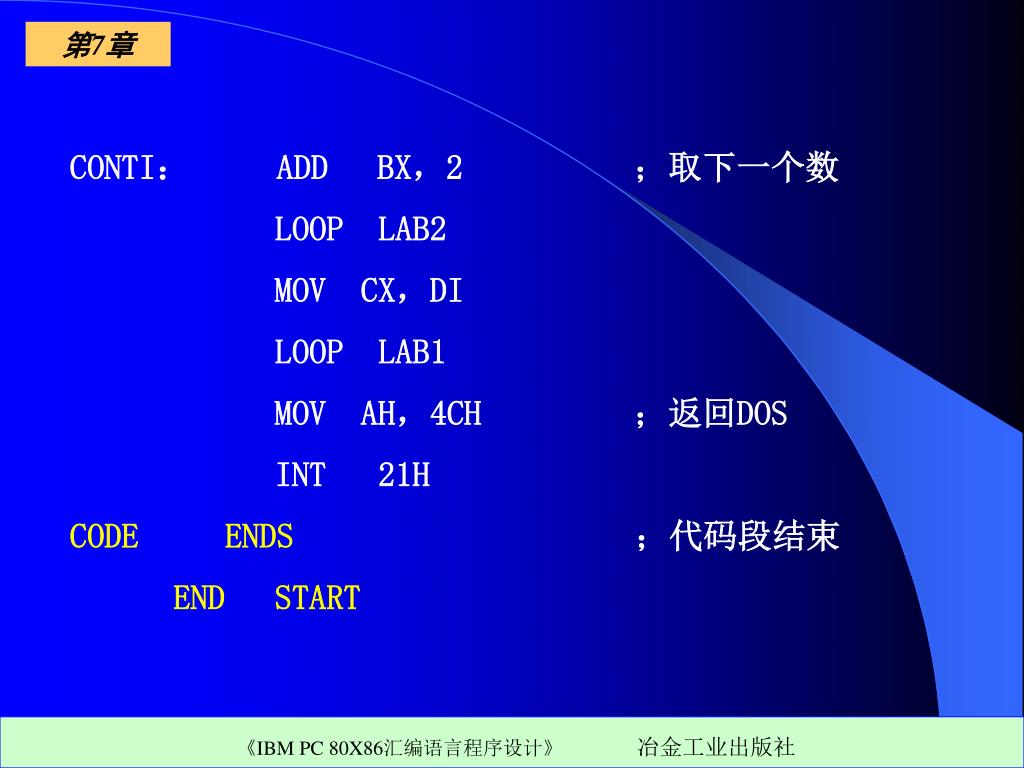 第7章

CONTI： ADD BX，2 ；取下一个数

LOOP LAB2

MOV CX，DI

LOOP LAB1

MOV AH，4CH ；返回DOS

INT 21H

CODE ENDS ；代码段结束

END START

《IBM PC 80X86汇编语言程序设计》 冶金工业出版社